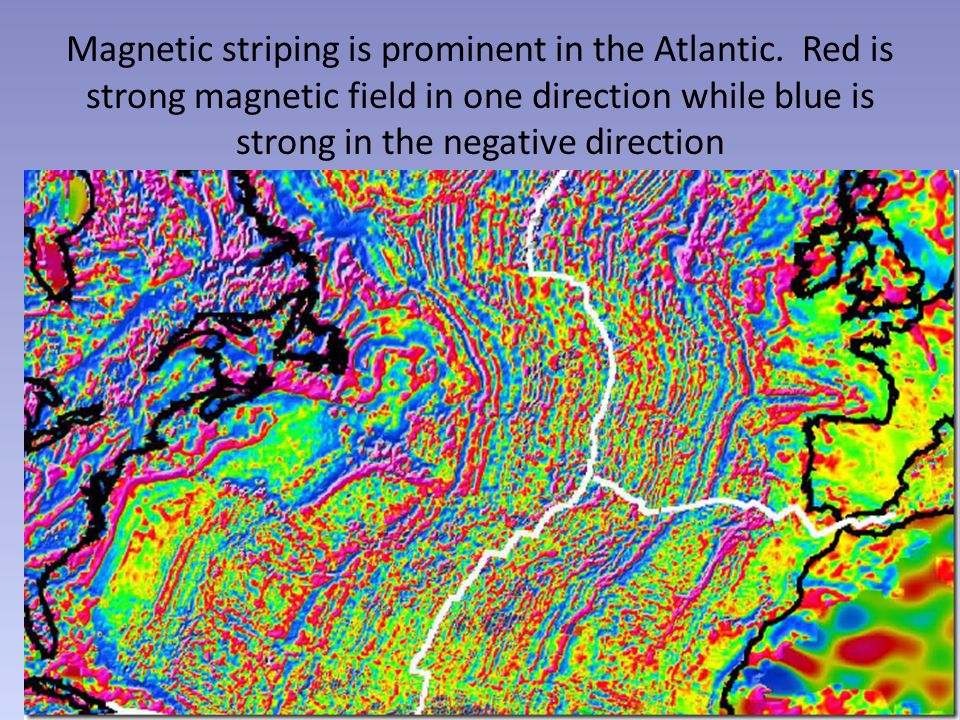 Magnetic striping is prominent in the Atlantic.  Red is strong magnetic field in one direction while blue is strong in the negative direction